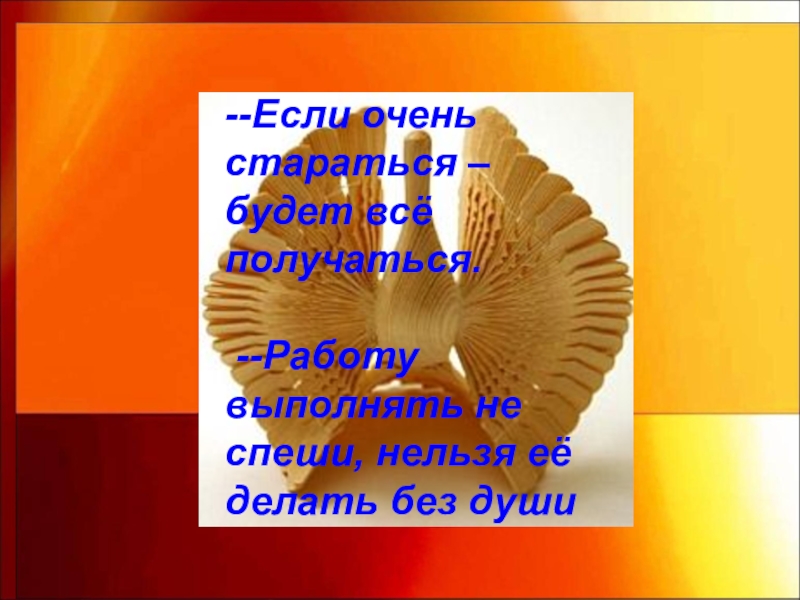 --Если очень стараться – будет всё получаться.

--Работу выполнять не спеши, нельзя её делать без души